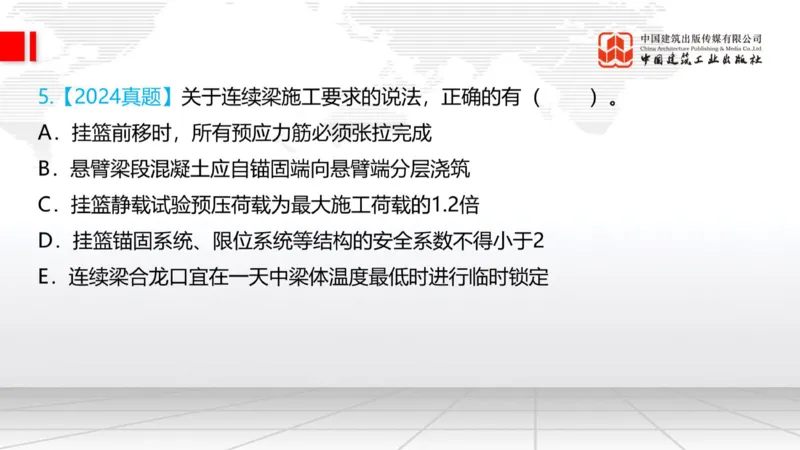 中国建筑出版传媒有限公司
China Architecture Publishing & Media Co.,Ltd
中国建筑工业出版社

5.【2024真题】关于连续梁施工要求的说法，正确的有（　　）。

A．挂篮前移时，所有预应力筋必须张拉完成

B．悬臂梁段混凝土应自锚固端向悬臂端分层浇筑

C．挂篮静载试验预压荷载为最大施工荷载的1.2倍

D．挂篮锚固系统、限位系统等结构的安全系数不得小于2

E．连续梁合龙口宜在一天中梁体温度最低时进行临时锁定